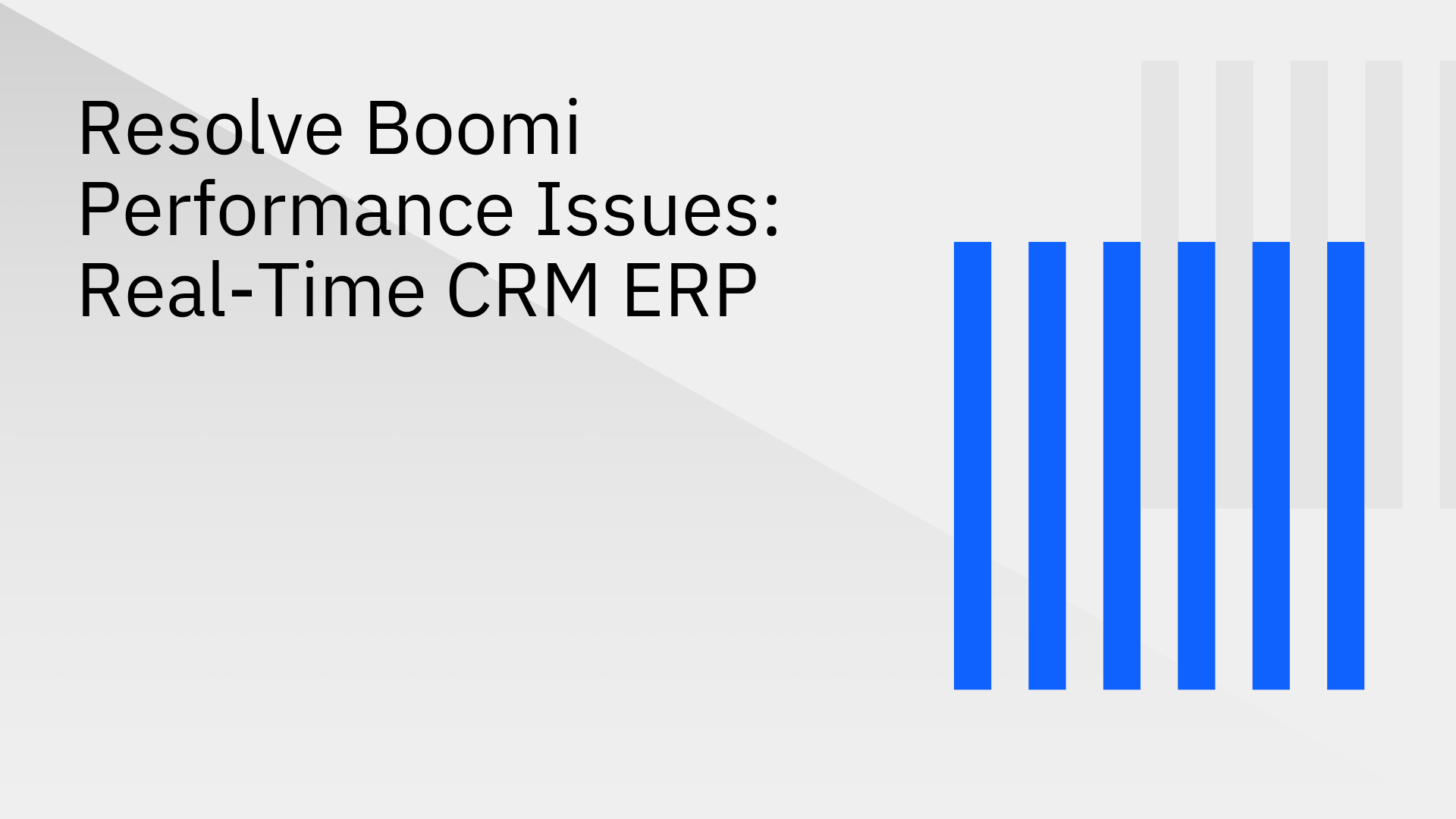 Resolve Boomi Performance Issues: Real-Time CRM ERP